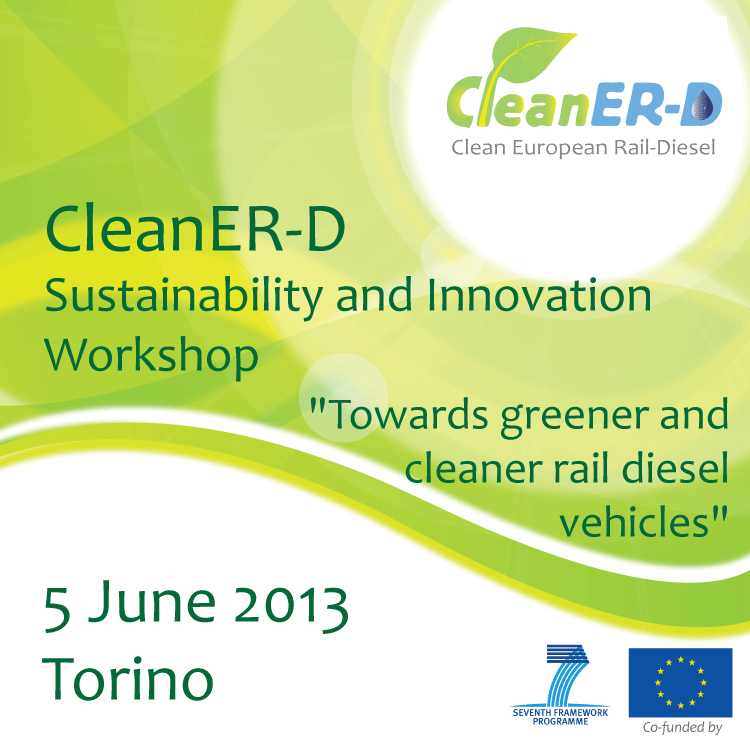 CleanER-D
Clean European Rail-Diesel

CleanER-D
Sustainability and Innovation Workshop

"Towards greener and cleaner rail diesel vehicles"

5 June 2013
Torino

SEVENTH FRAMEWORK PROGRAMME

Co-funded by